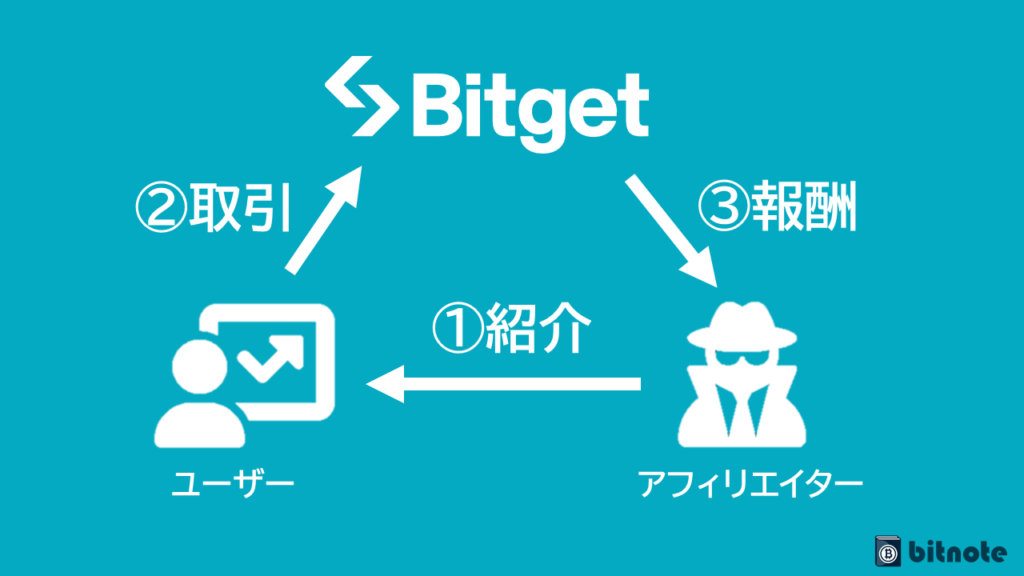 Bitget

②取引

③報酬

①紹介

ユーザー

アフィリエイター

bitnote